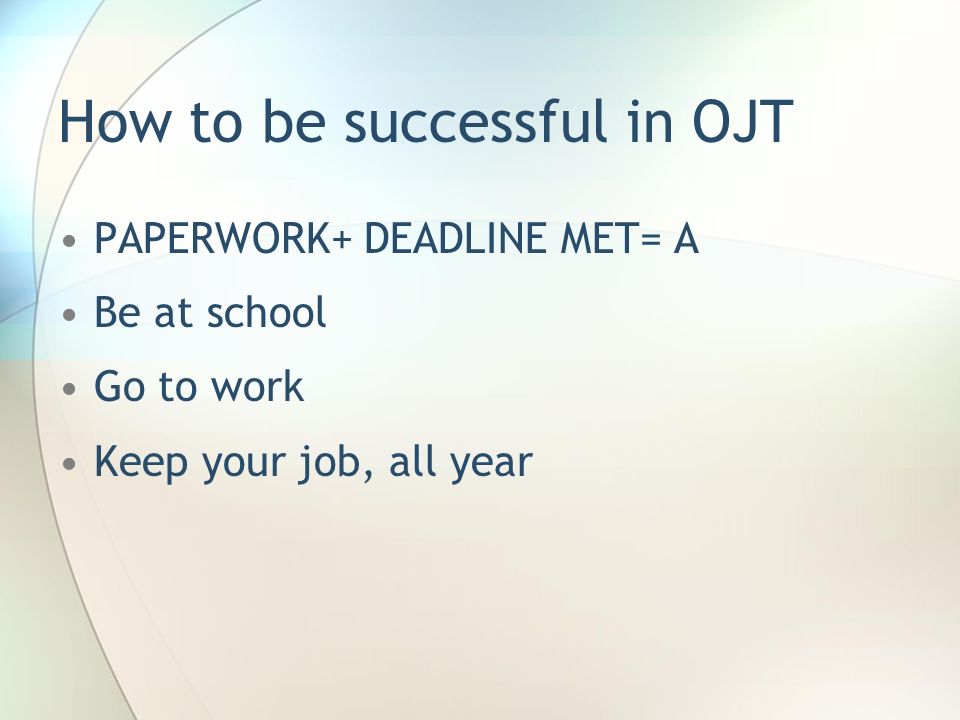 How to be successful in OJT

• PAPERWORK+ DEADLINE MET= A
• Be at school
• Go to work
• Keep your job, all year